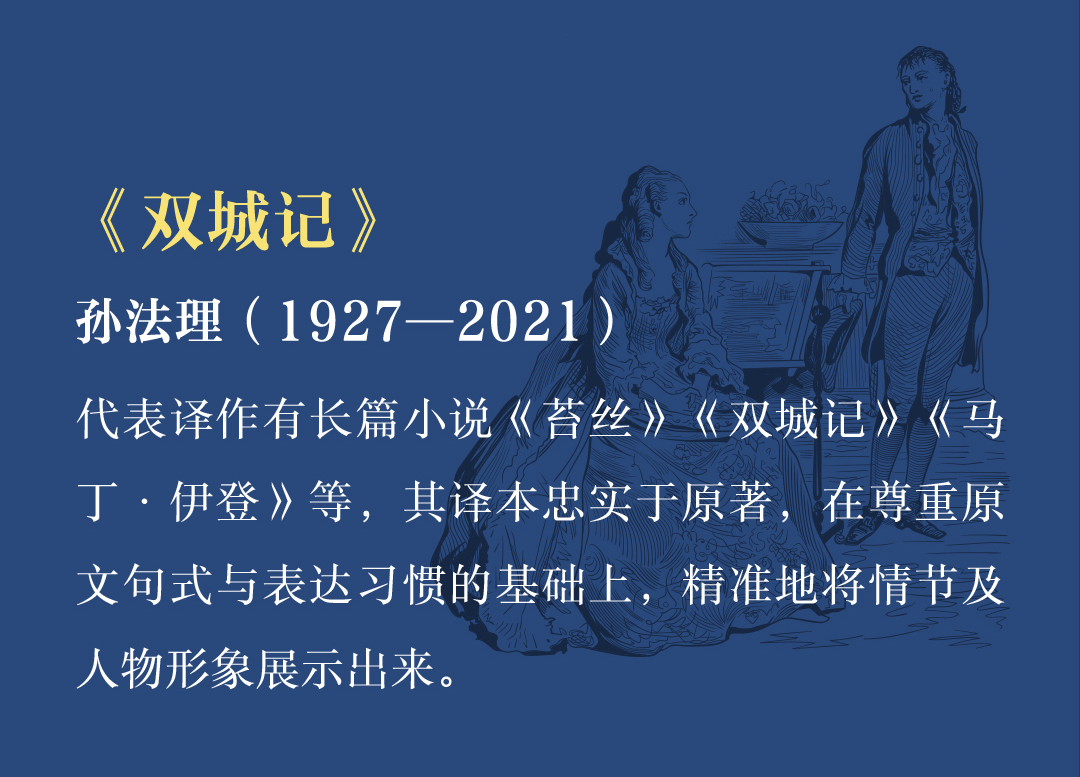 《双城记》

孙法理（1927—2021）

代表译作有长篇小说《苔丝》《双城记》《马丁·伊登》等，其译本忠实于原著，在尊重原文句式与表达习惯的基础上，精准地将情节及人物形象展示出来。